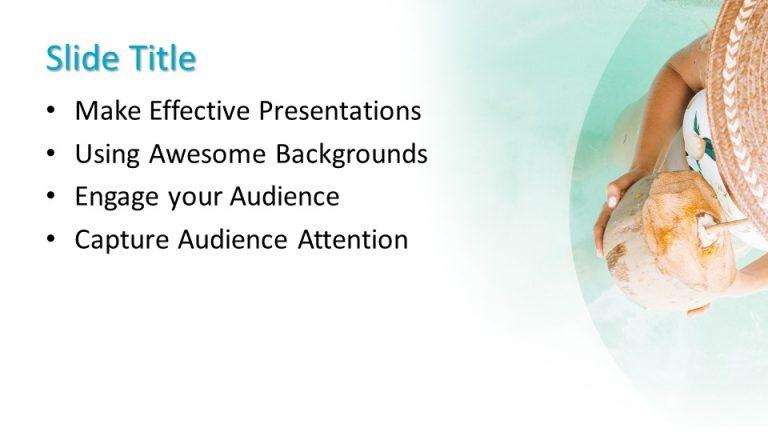 Slide Title

• Make Effective Presentations
• Using Awesome Backgrounds
• Engage your Audience
• Capture Audience Attention